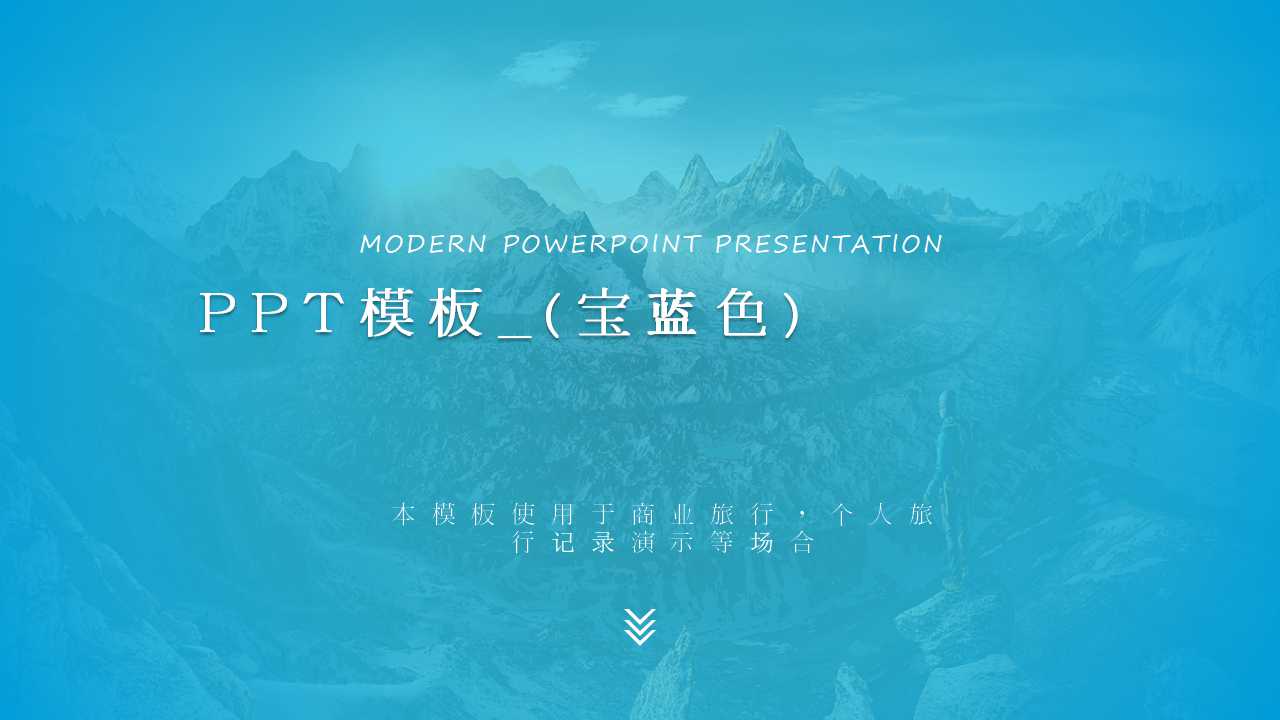 MODERN POWERPOINT PRESENTATION

PPT模板_(宝蓝色)

本模板使用于商业旅行，个人旅行记录演示等场合